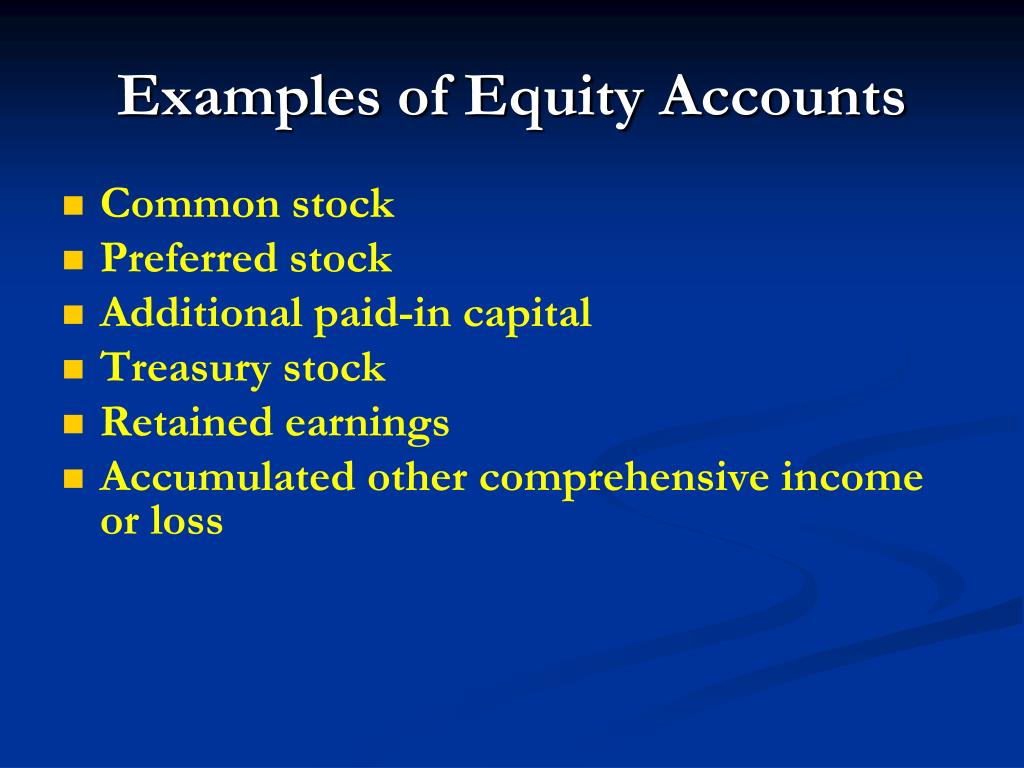 Examples of Equity Accounts

- Common stock
- Preferred stock
- Additional paid-in capital
- Treasury stock
- Retained earnings
- Accumulated other comprehensive income or loss